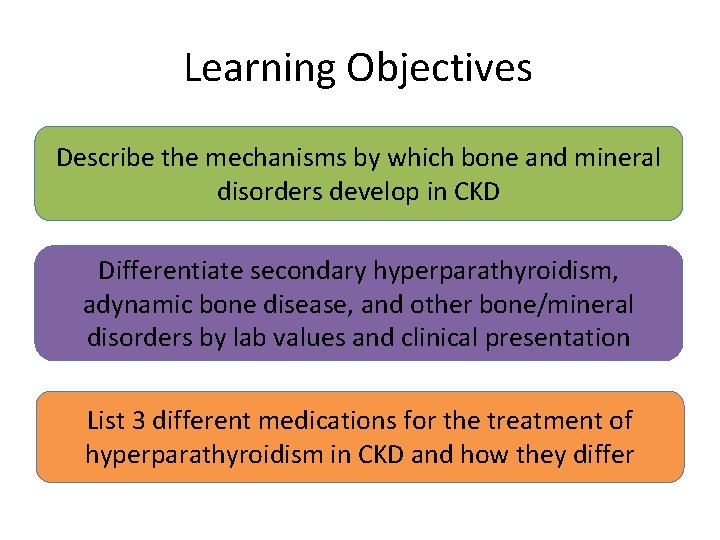 Learning Objectives

Describe the mechanisms by which bone and mineral disorders develop in CKD

Differentiate secondary hyperparathyroidism, adynamic bone disease, and other bone/mineral disorders by lab values and clinical presentation

List 3 different medications for the treatment of hyperparathyroidism in CKD and how they differ